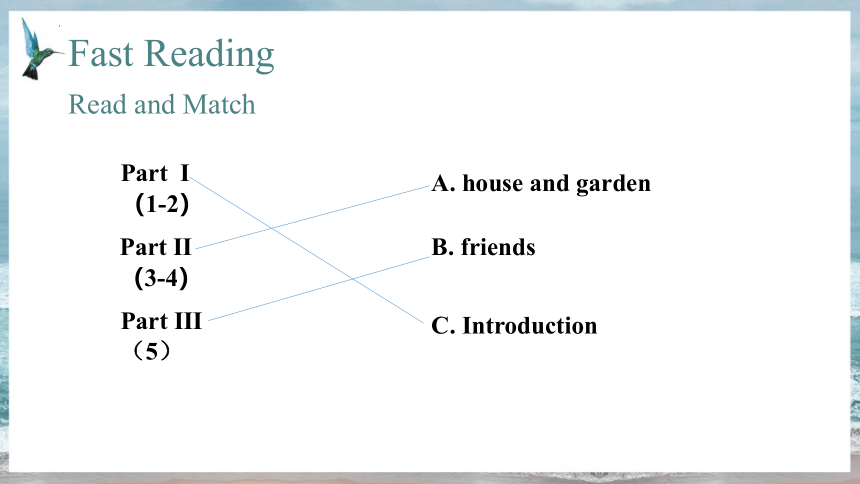 Fast Reading

Read and Match

Part I
(1-2)

Part II
(3-4)

Part III
(5)

A. house and garden

B. friends

C. Introduction